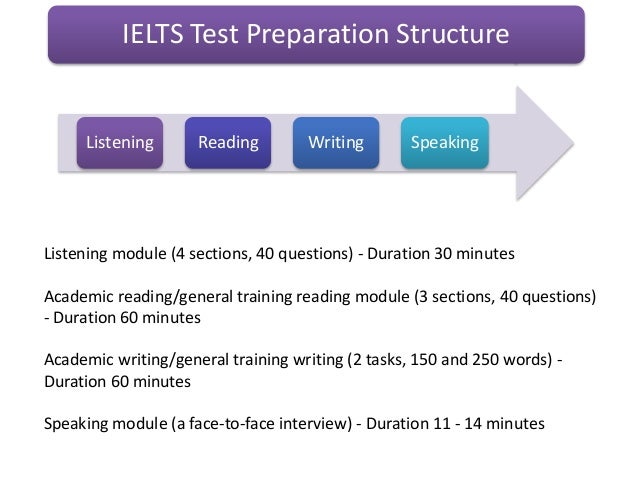 IELTS Test Preparation Structure

Listening

Reading

Writing

Speaking

Listening module (4 sections, 40 questions) - Duration 30 minutes

Academic reading/general training reading module (3 sections, 40 questions) - Duration 60 minutes

Academic writing/general training writing (2 tasks, 150 and 250 words) - Duration 60 minutes

Speaking module (a face-to-face interview) - Duration 11 - 14 minutes